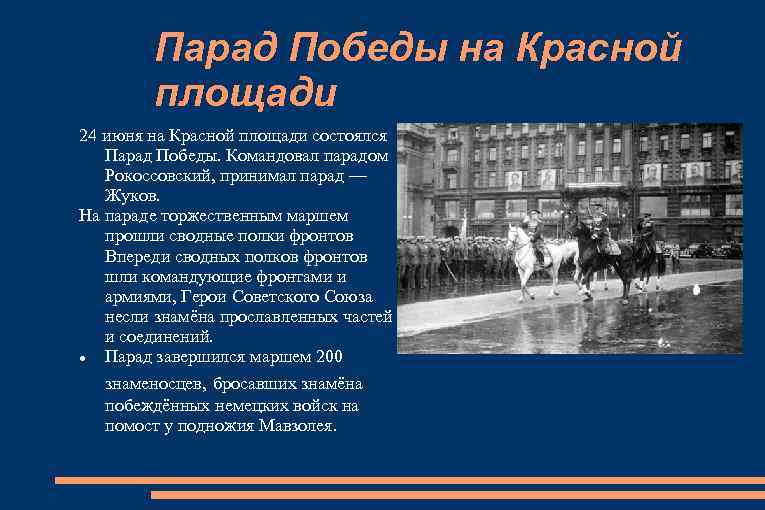 Парад Победы на Красной площади

24 июня на Красной площади состоялся Парад Победы. Командовал парадом Рокоссовский, принимал парад — Жуков.

На параде торжественным маршем прошли сводные полки фронтов Впереди сводных полков фронтов шли командующие фронтами и армиями, Герои Советского Союза несли знамёна прославленных частей и соединений.

• Парад завершился маршем 200 знаменосцев, бросавших знамёна побеждённых немецких войск на помост у подножия Мавзолея.